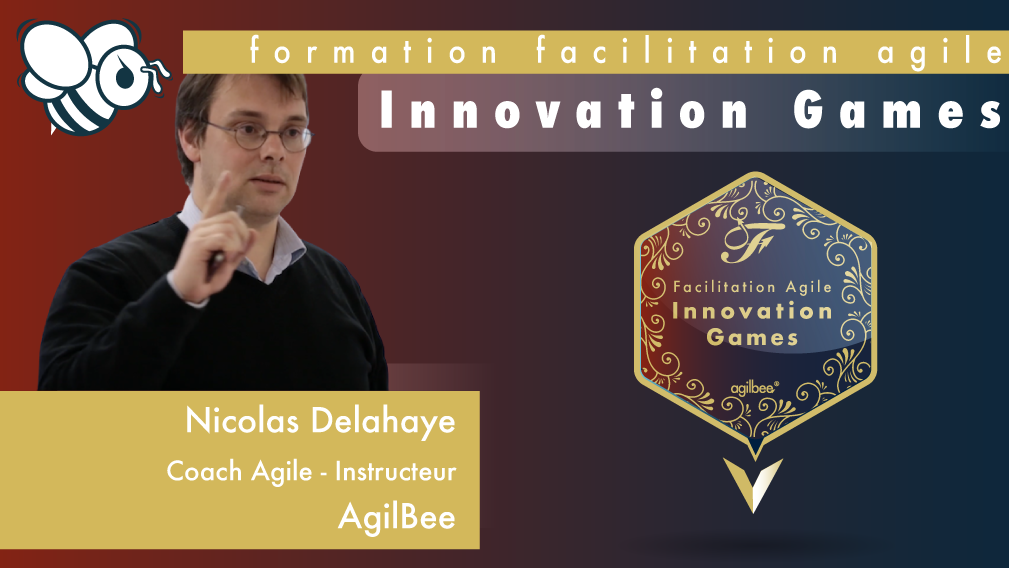 formation facilitation agile

Innovation Games

F

Facilitation Agile
Innovation
Games

agilbee®

Nicolas Delahaye
Coach Agile - Instructeur
AgilBee